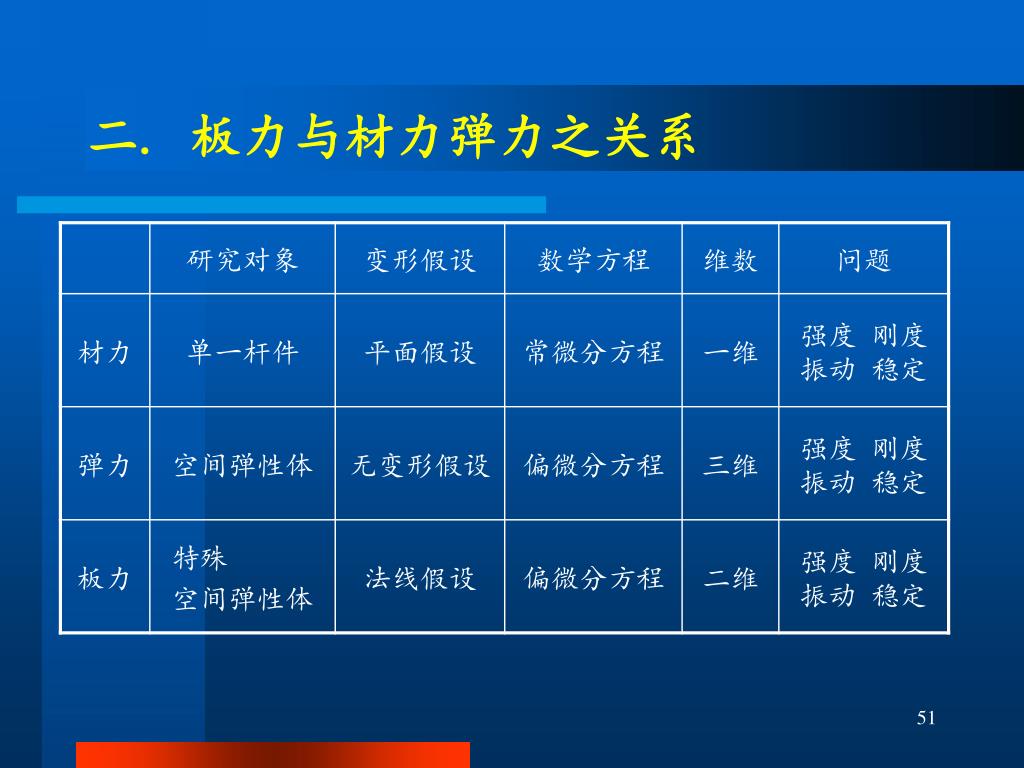 二. 板力与材力弹力之关系

|  | 研究对象 | 变形假设 | 数学方程 | 维数 | 问题 |
|---|---|---|---|---|---|
| 材力 | 单一杆件 | 平面假设 | 常微分方程 | 一维 | 强度 刚度 振动 稳定 |
| 弹力 | 空间弹性体 | 无变形假设 | 偏微分方程 | 三维 | 强度 刚度 振动 稳定 |
| 板力 | 特殊 空间弹性体 | 法线假设 | 偏微分方程 | 二维 | 强度 刚度 振动 稳定 |

51